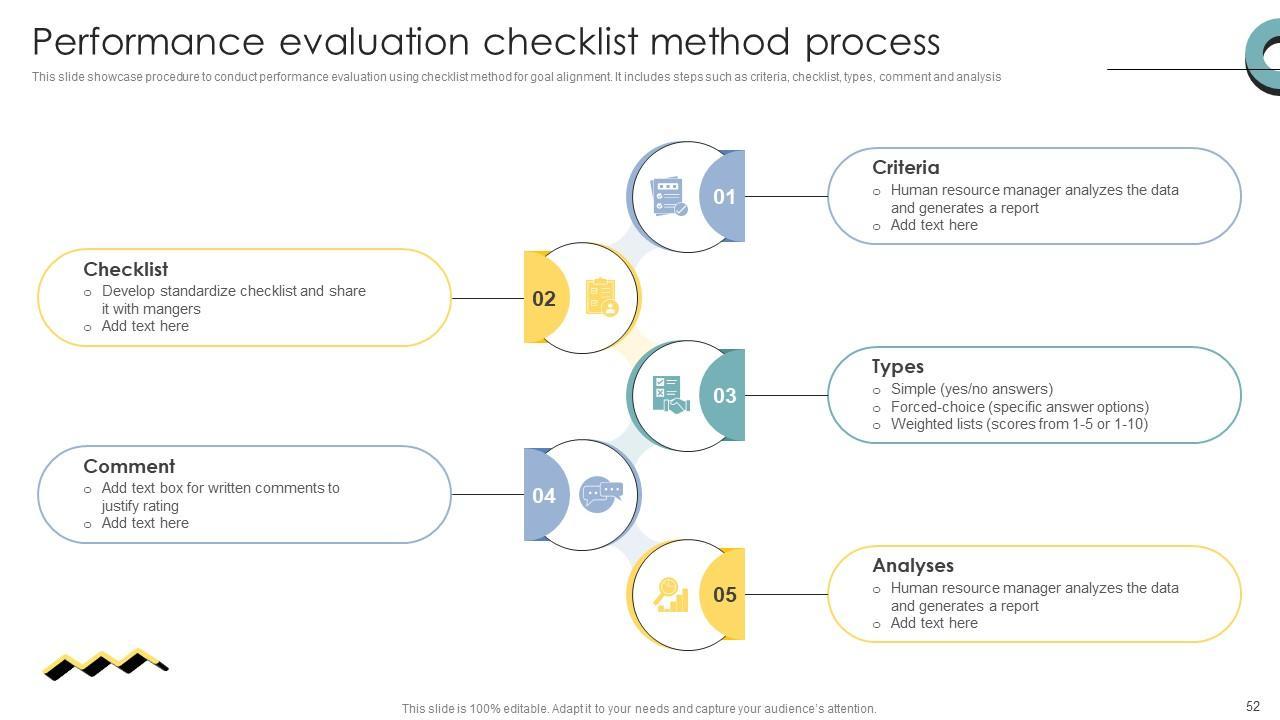 Performance evaluation checklist method process

This slide showcase procedure to conduct performance evaluation using checklist method for goal alignment. It includes steps such as criteria, checklist, types, comment and analysis

01

Criteria
o Human resource manager analyzes the data and generates a report
o Add text here

02

Checklist
o Develop standardize checklist and share it with mangers
o Add text here

03

Types
o Simple (yes/no answers)
o Forced-choice (specific answer options)
o Weighted lists (scores from 1-5 or 1-10)

04

Comment
o Add text box for written comments to justify rating
o Add text here

05

Analyses
o Human resource manager analyzes the data and generates a report
o Add text here

This slide is 100% editable. Adapt it to your needs and capture your audience's attention.

52